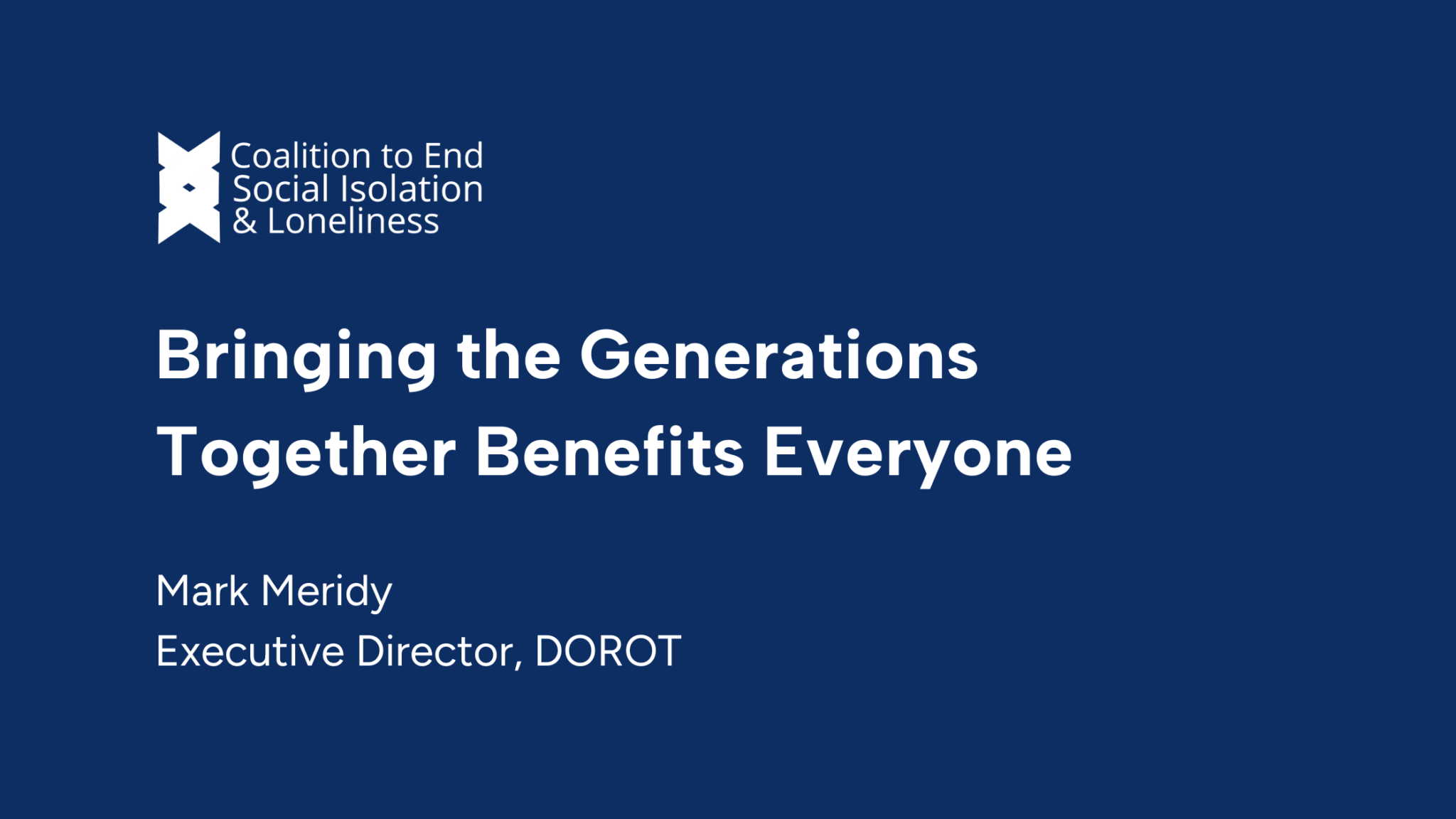 Coalition to End Social Isolation & Loneliness

Bringing the Generations Together Benefits Everyone

Mark Meridy
Executive Director, DOROT